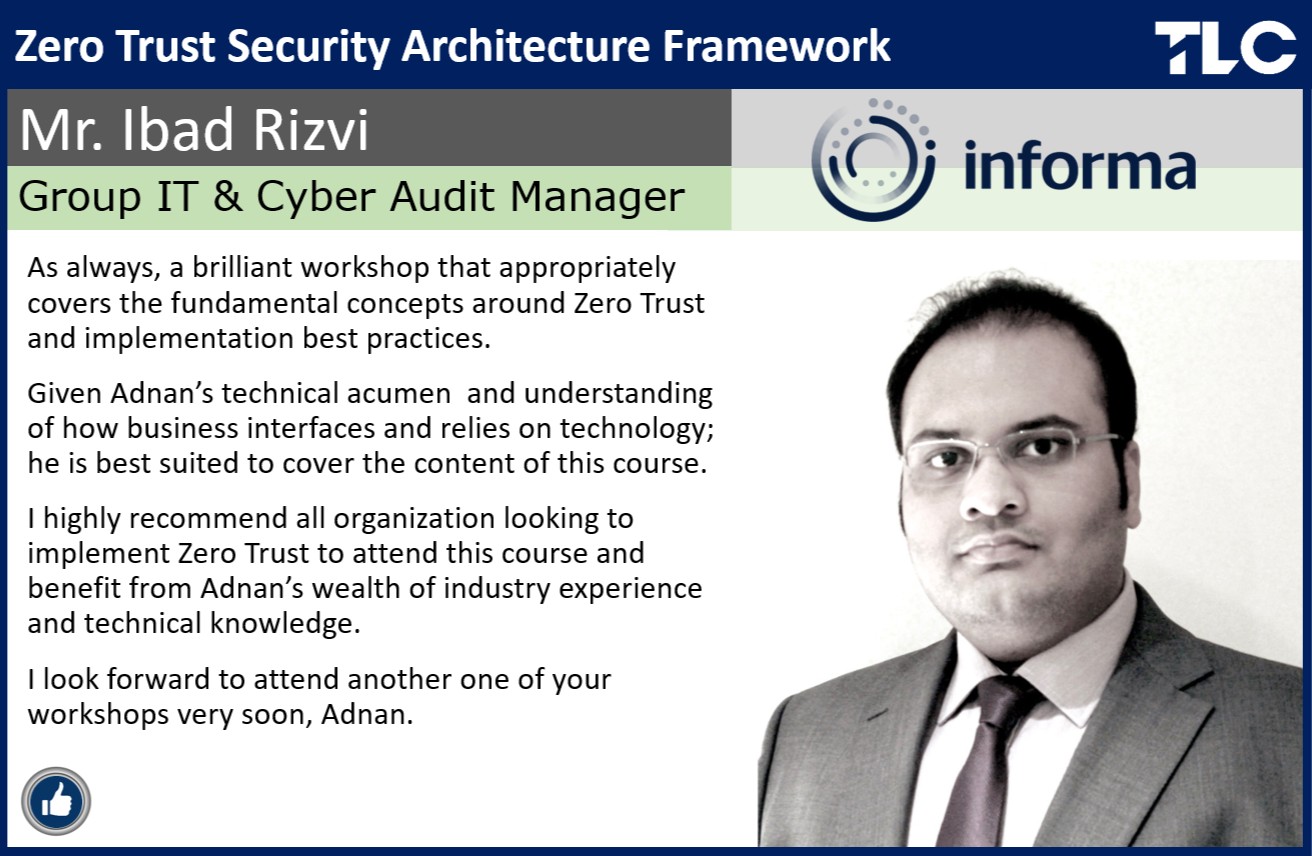 Zero Trust Security Architecture Framework

TLC

Mr. Ibad Rizvi

Group IT & Cyber Audit Manager

informa

As always, a brilliant workshop that appropriately covers the fundamental concepts around Zero Trust and implementation best practices.

Given Adnan's technical acumen and understanding of how business interfaces and relies on technology; he is best suited to cover the content of this course.

I highly recommend all organization looking to implement Zero Trust to attend this course and benefit from Adnan's wealth of industry experience and technical knowledge.

I look forward to attend another one of your workshops very soon, Adnan.